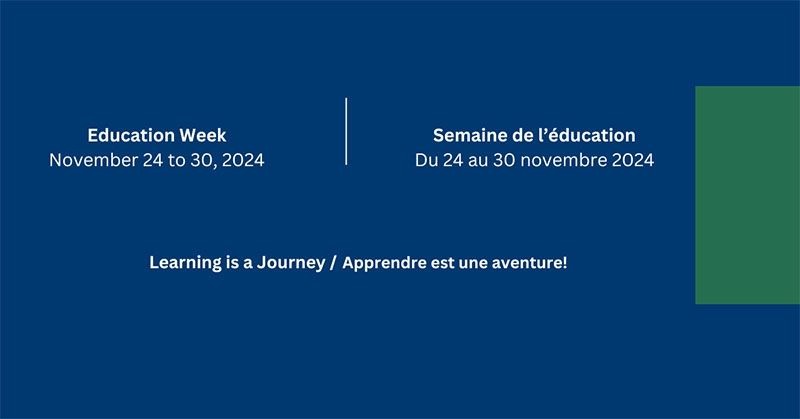 Education Week
November 24 to 30, 2024

Semaine de l’éducation
Du 24 au 30 novembre 2024

Learning is a Journey / Apprendre est une aventure!